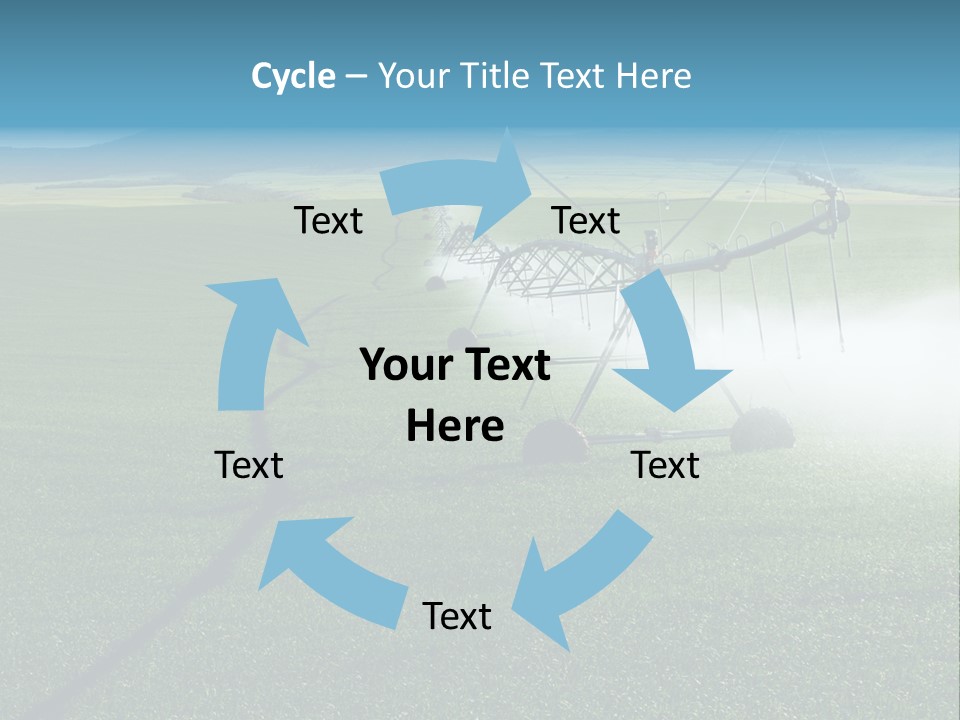 Cycle – Your Title Text Here

Text

Text

Your Text Here

Text

Text

Text